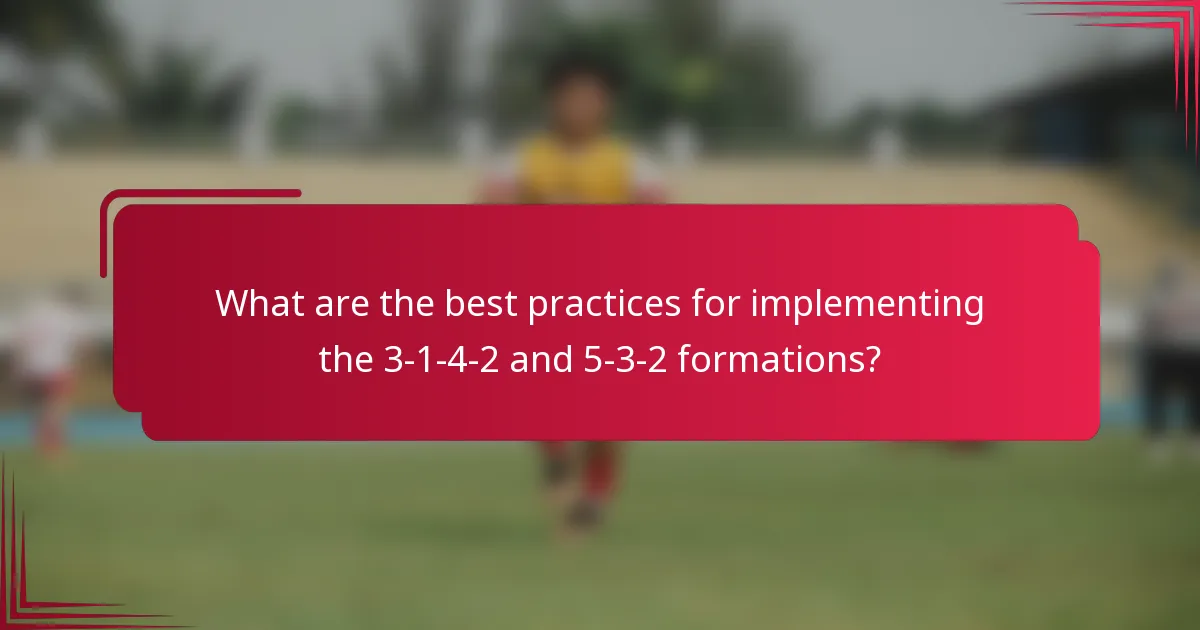 What are the best practices for implementing the 3-1-4-2 and 5-3-2 formations?